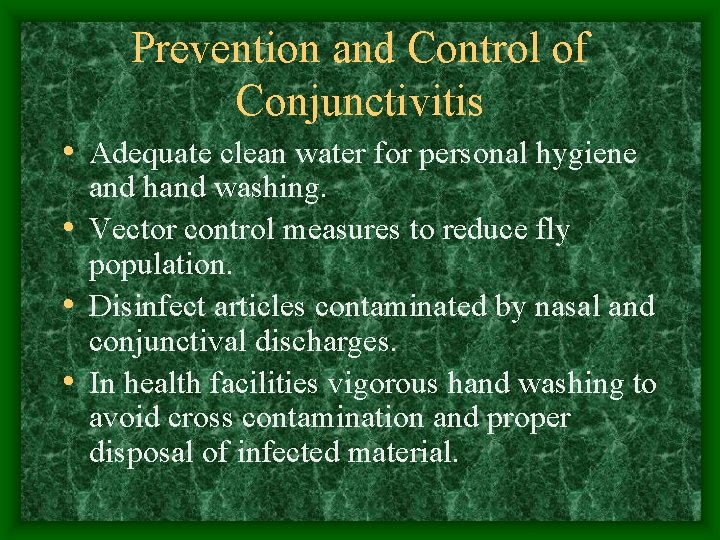 Prevention and Control of Conjunctivitis

• Adequate clean water for personal hygiene and hand washing.
• Vector control measures to reduce fly population.
• Disinfect articles contaminated by nasal and conjunctival discharges.
• In health facilities vigorous hand washing to avoid cross contamination and proper disposal of infected material.